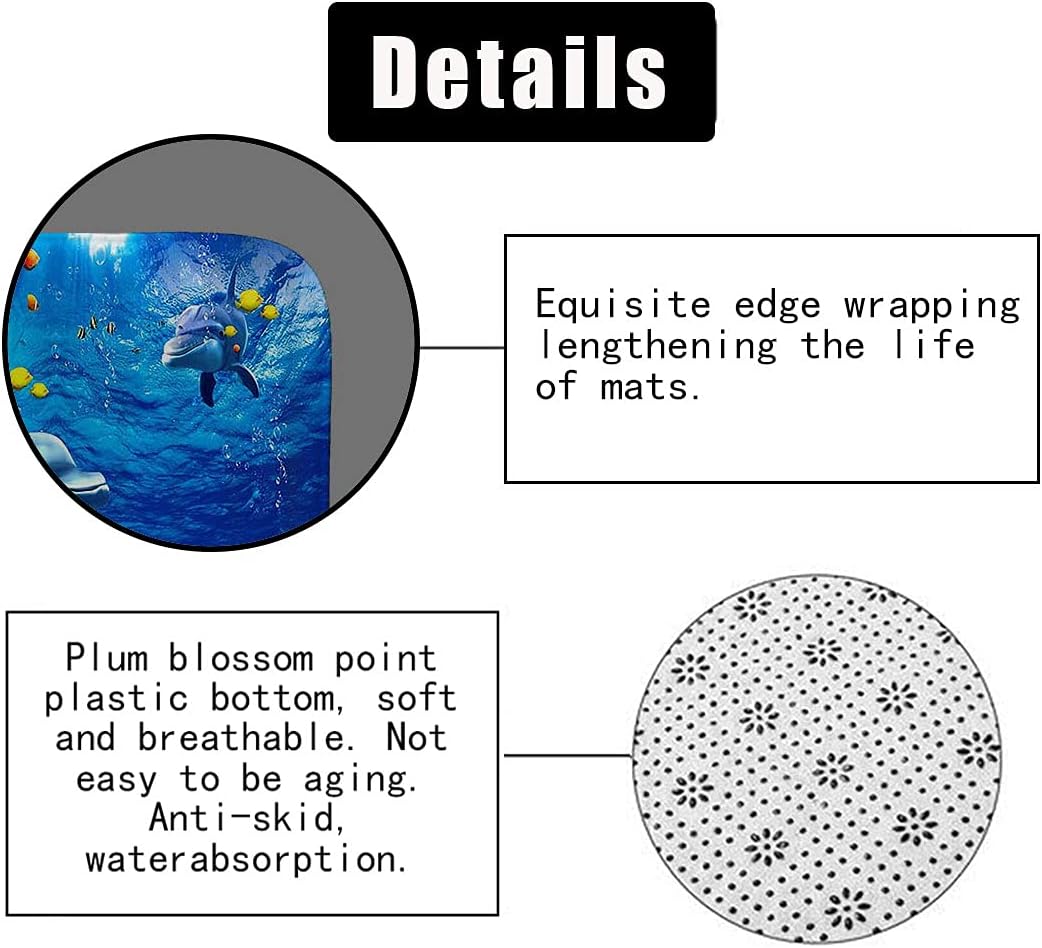 Details

Equisite edge wrapping lengthening the life of mats.

Plum blossom point plastic bottom, soft and breathable. Not easy to be aging. Anti-skid, waterabsorption.